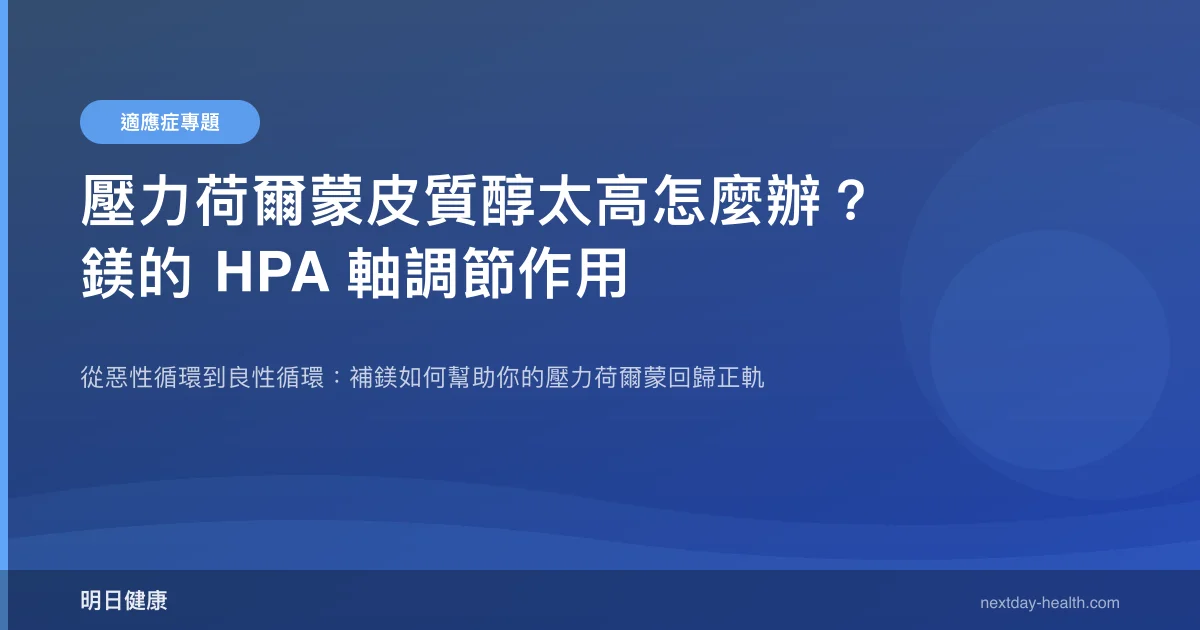 適應症專題

壓力荷爾蒙皮質醇太高怎麼辦？
鎂的 HPA 軸調節作用

從惡性循環到良性循環：補鎂如何幫助你的壓力荷爾蒙回歸正軌

明日健康

nextday-health.com